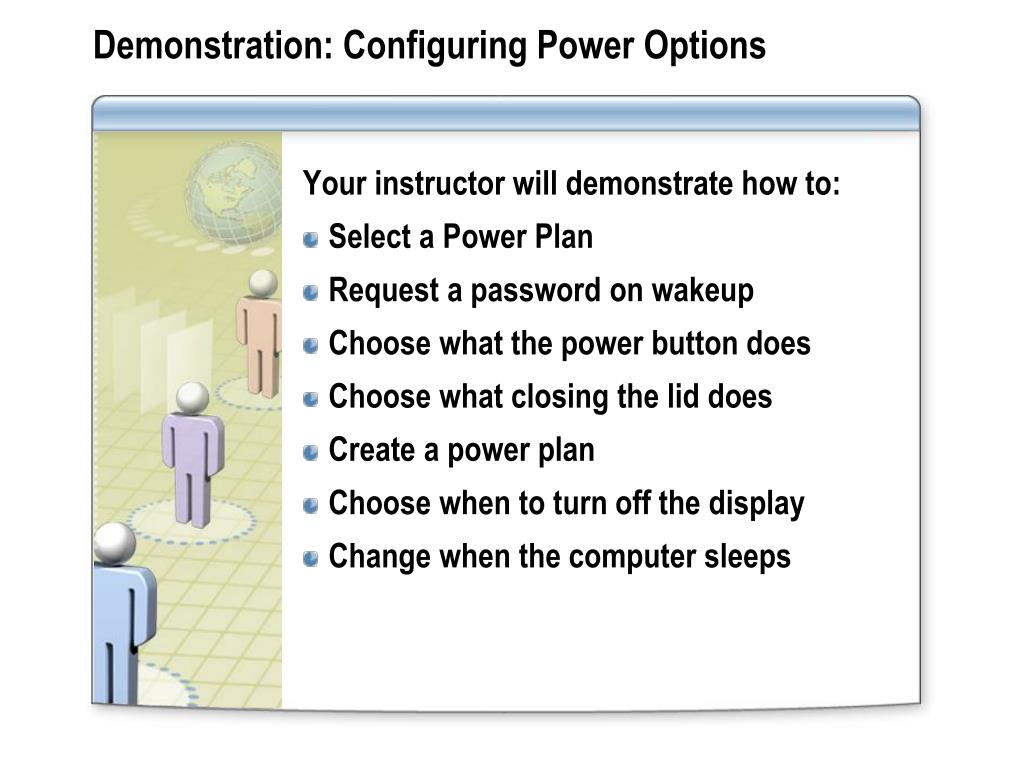 Demonstration: Configuring Power Options

Your instructor will demonstrate how to:

- Select a Power Plan
- Request a password on wakeup
- Choose what the power button does
- Choose what closing the lid does
- Create a power plan
- Choose when to turn off the display
- Change when the computer sleeps